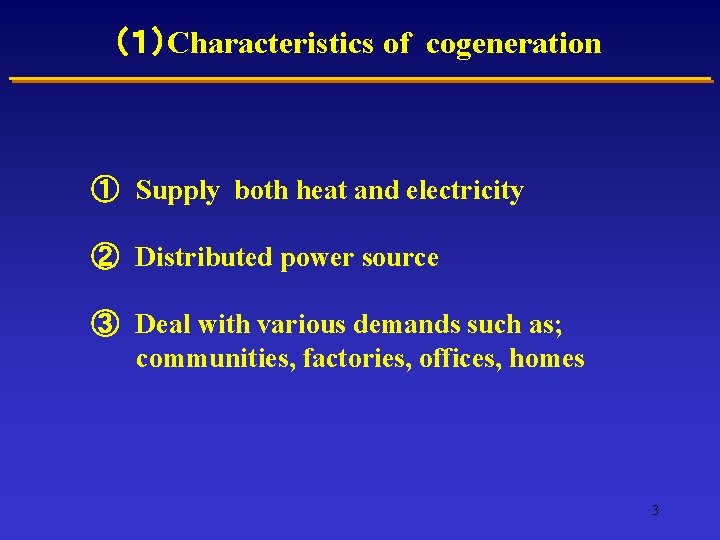 (1)Characteristics of cogeneration

① Supply both heat and electricity

② Distributed power source

③ Deal with various demands such as; communities, factories, offices, homes

3